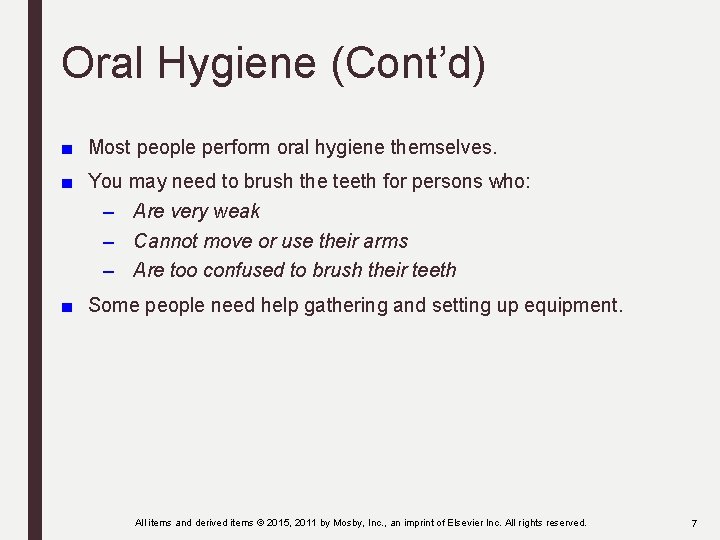 Oral Hygiene (Cont’d)

■ Most people perform oral hygiene themselves.

■ You may need to brush the teeth for persons who:
– Are very weak
– Cannot move or use their arms
– Are too confused to brush their teeth

■ Some people need help gathering and setting up equipment.

All items and derived items © 2015, 2011 by Mosby, Inc., an imprint of Elsevier Inc. All rights reserved.

7